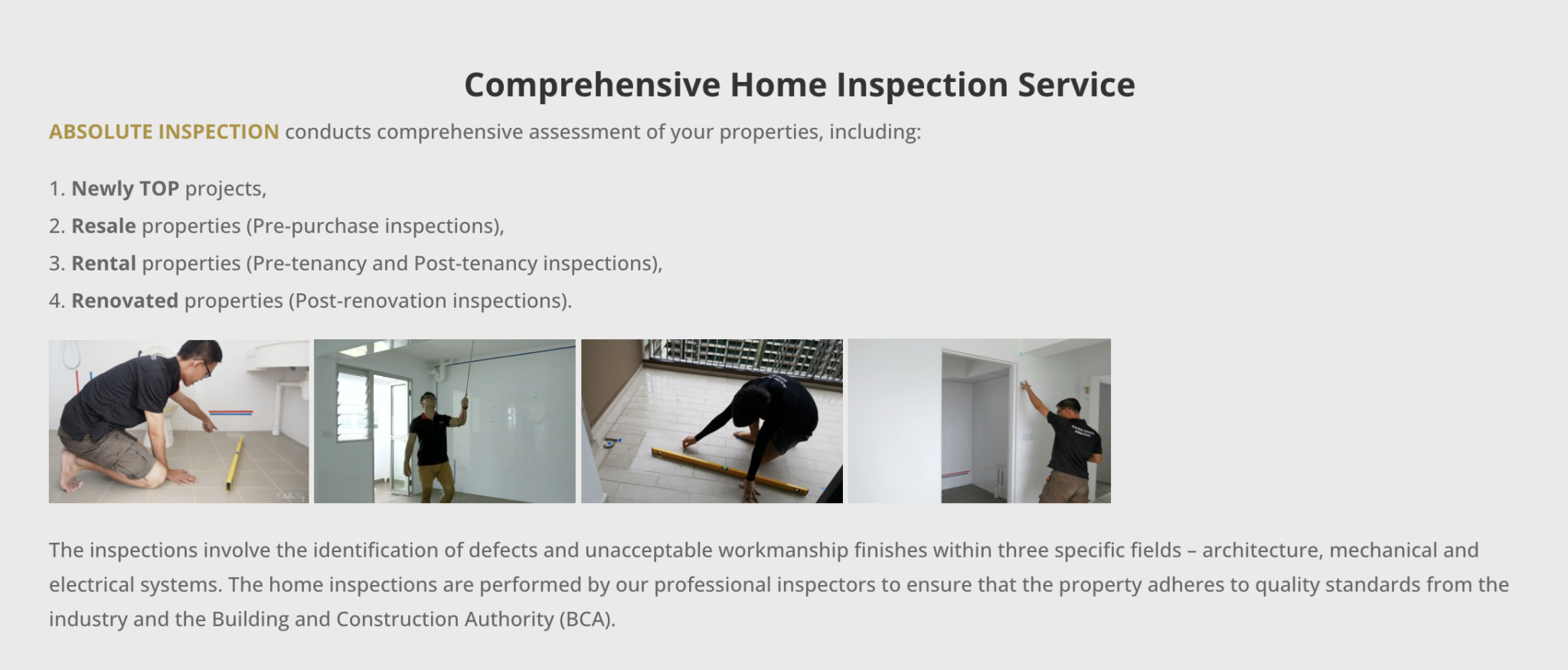 Comprehensive Home Inspection Service

ABSOLUTE INSPECTION conducts comprehensive assessment of your properties, including:

1. Newly TOP projects,
2. Resale properties (Pre-purchase inspections),
3. Rental properties (Pre-tenancy and Post-tenancy inspections),
4. Renovated properties (Post-renovation inspections).

The inspections involve the identification of defects and unacceptable workmanship finishes within three specific fields – architecture, mechanical and electrical systems. The home inspections are performed by our professional inspectors to ensure that the property adheres to quality standards from the industry and the Building and Construction Authority (BCA).